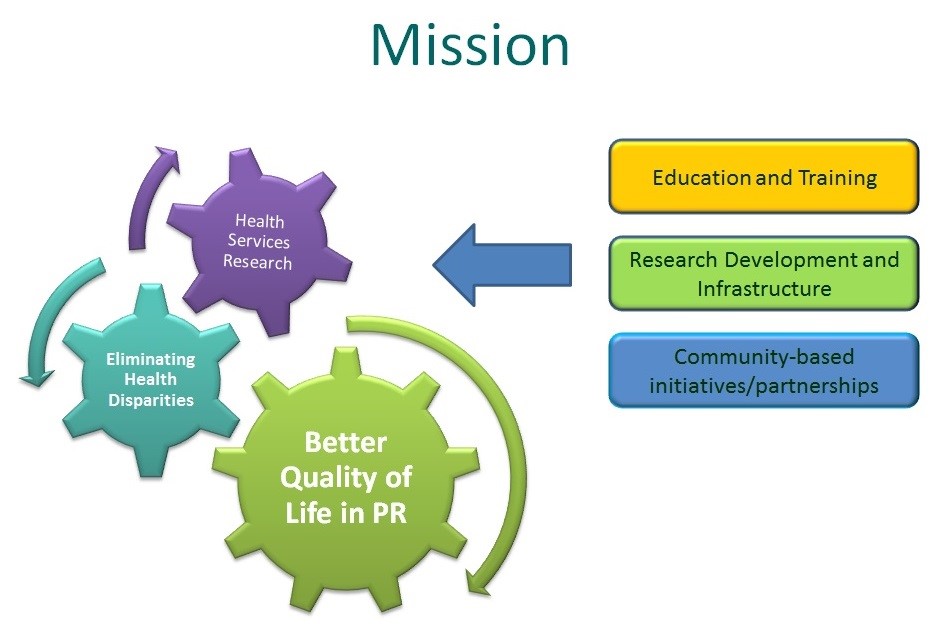 Mission

Health Services Research

Eliminating Health Disparities

Better Quality of Life in PR

Education and Training

Research Development and Infrastructure

Community-based initiatives/partnerships